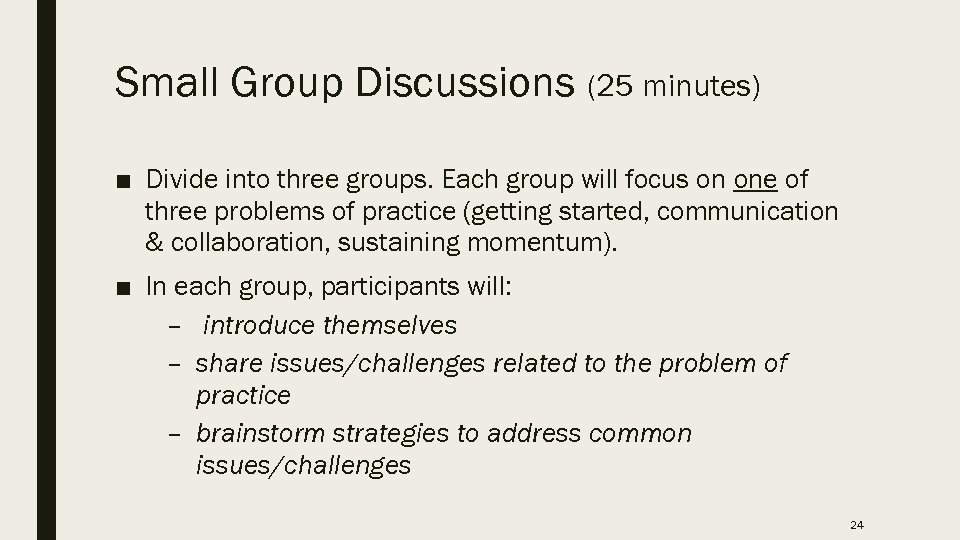 Small Group Discussions (25 minutes)

■ Divide into three groups. Each group will focus on one of three problems of practice (getting started, communication & collaboration, sustaining momentum).

■ In each group, participants will:

– introduce themselves

– share issues/challenges related to the problem of practice

– brainstorm strategies to address common issues/challenges

24